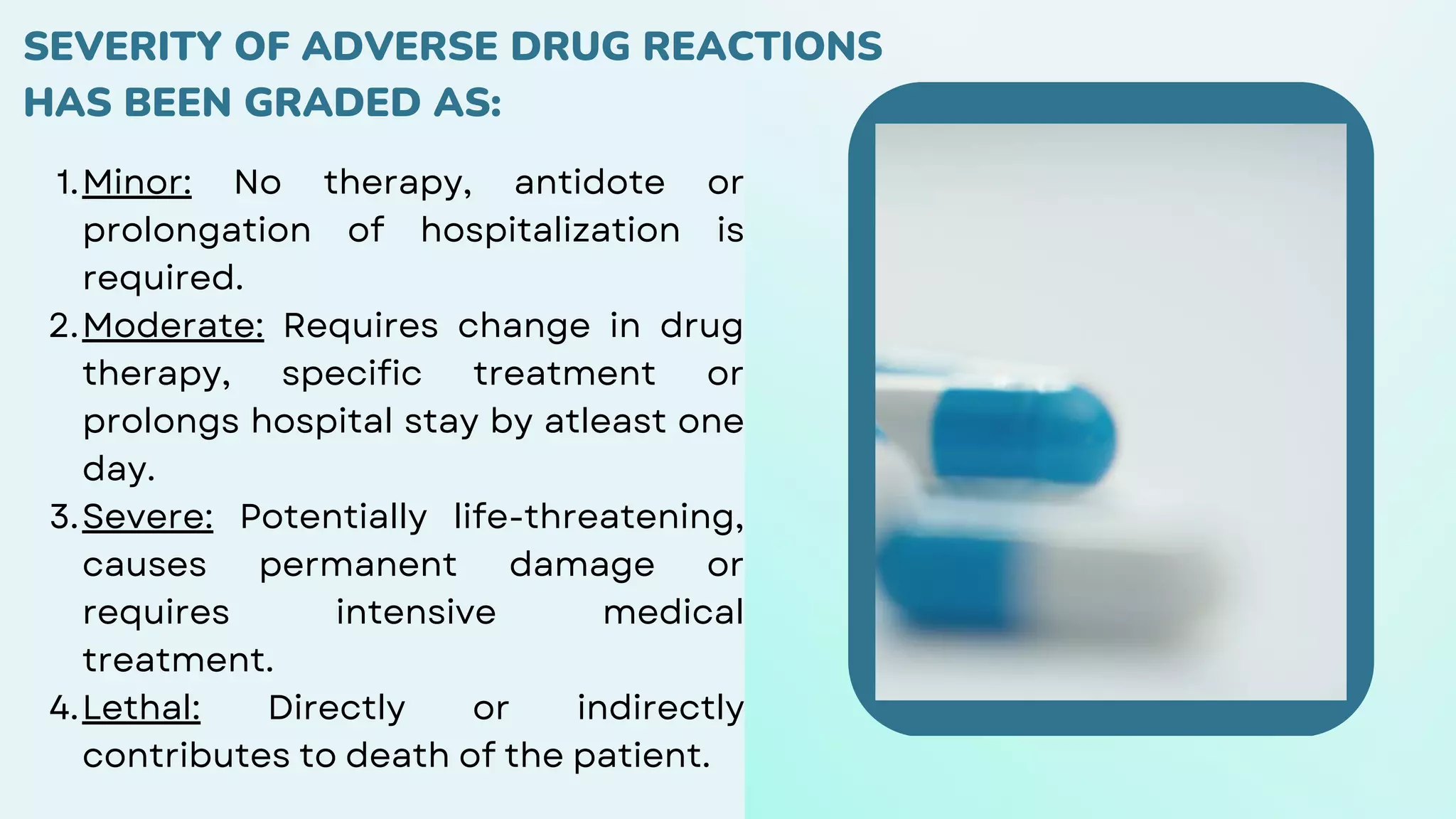 SEVERITY OF ADVERSE DRUG REACTIONS HAS BEEN GRADED AS:

1. Minor: No therapy, antidote or prolongation of hospitalization is required.
2. Moderate: Requires change in drug therapy, specific treatment or prolongs hospital stay by atleast one day.
3. Severe: Potentially life-threatening, causes permanent damage or requires intensive medical treatment.
4. Lethal: Directly or indirectly contributes to death of the patient.